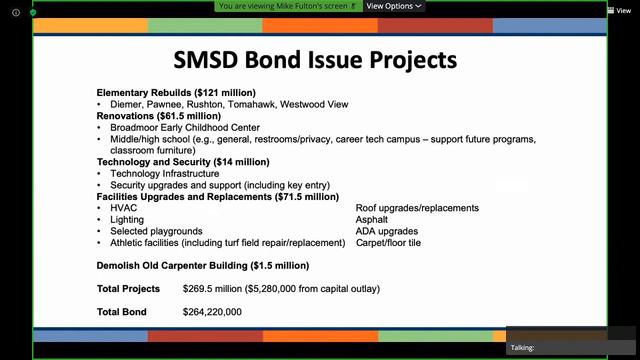 You are viewing Mike Fulton's screen View Options

View

SMSD Bond Issue Projects

Elementary Rebuilds ($121 million)
• Diemer, Pawnee, Rushton, Tomahawk, Westwood View
Renovations ($61.5 million)
• Broadmoor Early Childhood Center
• Middle/high school (e.g., general, restrooms/privacy, career tech campus – support future programs, classroom furniture)
Technology and Security ($14 million)
• Technology Infrastructure
• Security upgrades and support (including key entry)
Facilities Upgrades and Replacements ($71.5 million)
• HVAC
• Lighting
• Selected playgrounds
• Athletic facilities (including turf field repair/replacement)

Roof upgrades/replacements
Asphalt
ADA upgrades
Carpet/floor tile

Demolish Old Carpenter Building ($1.5 million)

Total Projects $269.5 million ($5,280,000 from capital outlay)

Total Bond $264,220,000

Talking: